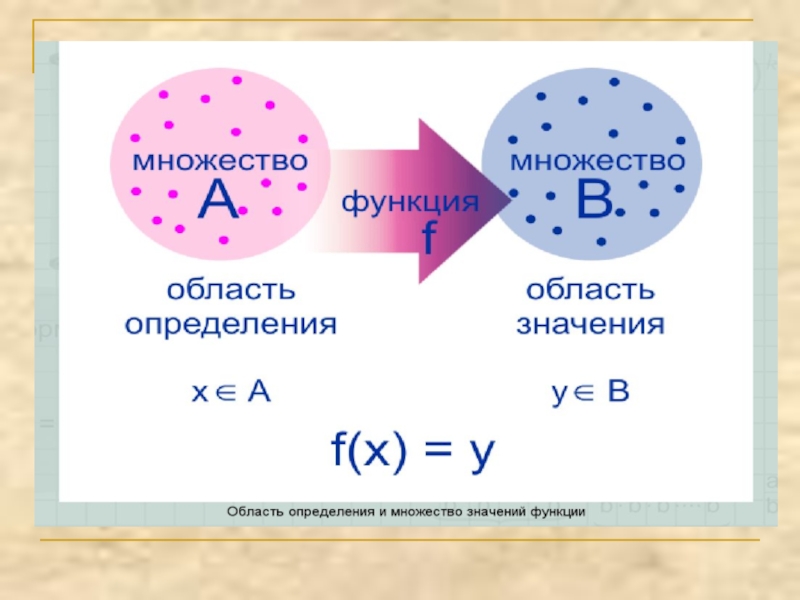 множество
A

функция
f

множество
B

область
определения

область
значения

$x \in A$

$y \in B$

$f(x) = y$

Область определения и множество значений функции